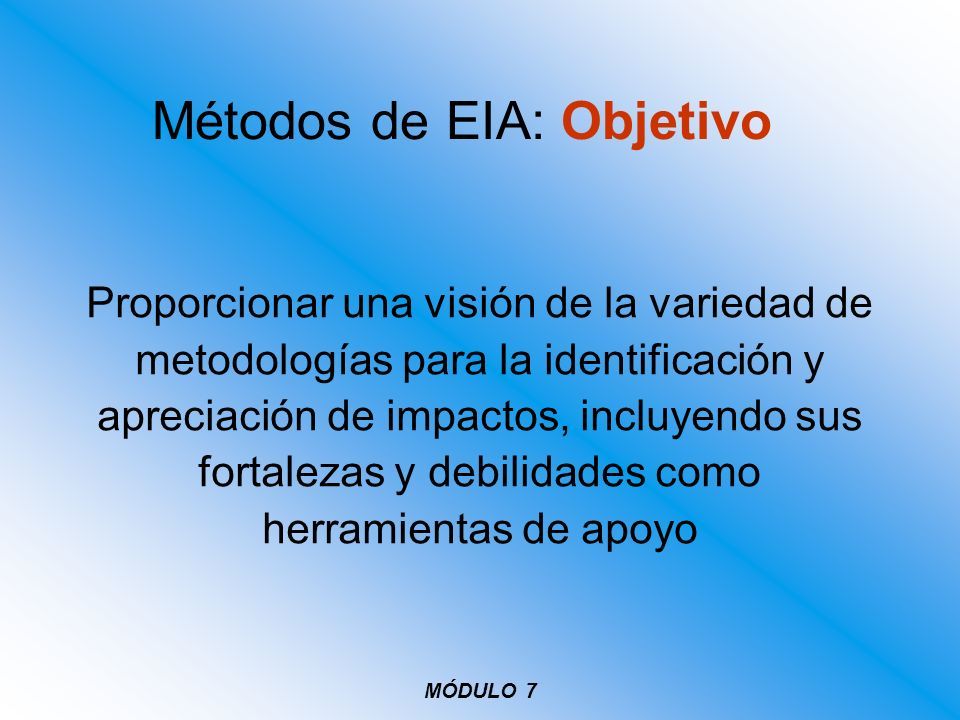 Métodos de EIA: Objetivo

Proporcionar una visión de la variedad de metodologías para la identificación y apreciación de impactos, incluyendo sus fortalezas y debilidades como herramientas de apoyo

MÓDULO 7